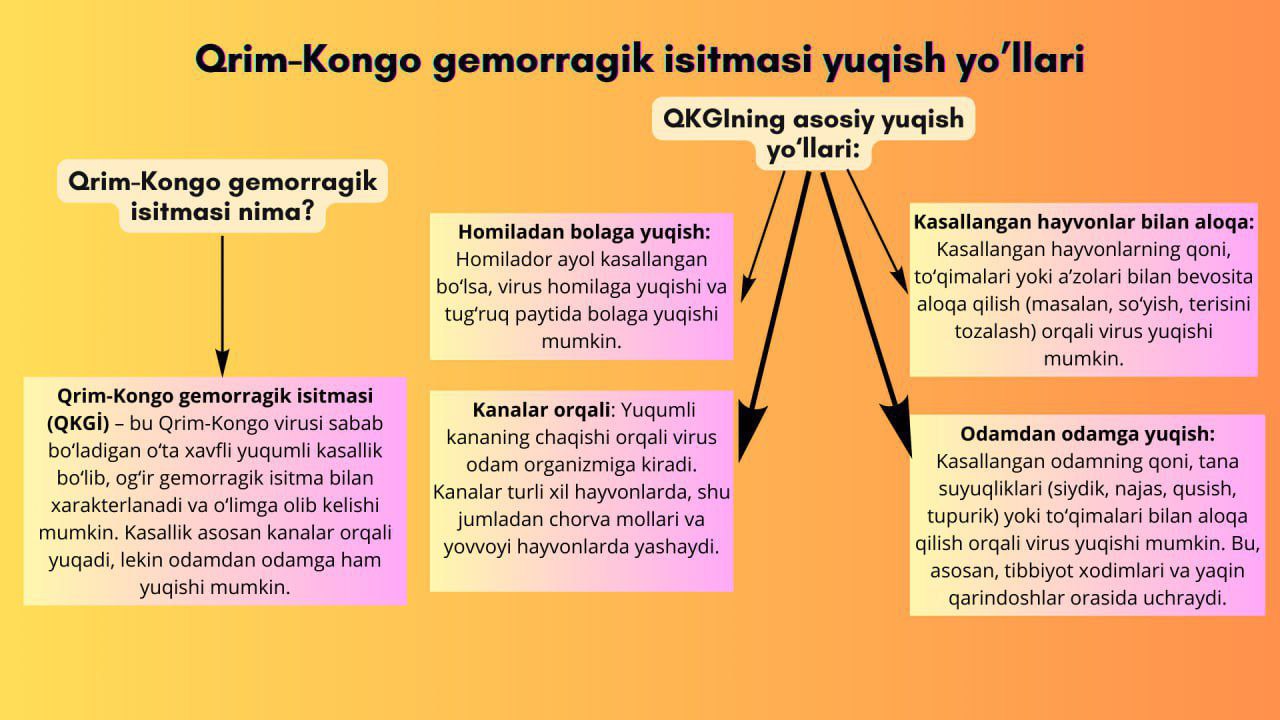 Qrim-Kongo gemorragik isitmasi yuqish yo’llari

Qrim-Kongo gemorragik isitmasi nima?

Qrim-Kongo gemorragik isitmasi (QKGİ) – bu Qrim-Kongo virusi sabab bo‘ladigan o‘ta xavfli yuqumli kasallik bo‘lib, og‘ir gemorragik isitma bilan xarakterlanadi va o‘limga olib kelishi mumkin. Kasallik asosan kanalar orqali yuqadi, lekin odamdan odamga ham yuqishi mumkin.

QKGIning asosiy yuqish yo‘llari:

Homiladan bolaga yuqish: Homilador ayol kasallangan bo‘lsa, virus homilaga yuqishi va tug‘ruq paytida bolaga yuqishi mumkin.

Kanalar orqali: Yuqumli kananing chaqishi orqali virus odam organizmiga kiradi. Kanalar turli xil hayvonlarda, shu jumladan chorva mollari va yovvoyi hayvonlarda yashaydi.

Kasallangan hayvonlar bilan aloqa: Kasallangan hayvonlarning qoni, to‘qimalari yoki a’zolari bilan bevosita aloqa qilish (masalan, so‘yish, terisini tozalash) orqali virus yuqishi mumkin.

Odamdan odamga yuqish: Kasallangan odamning qoni, tana suyuqliklari (siydik, najas, qusish, tupurik) yoki to‘qimalari bilan aloqa qilish orqali virus yuqishi mumkin. Bu, asosan, tibbiyot xodimlari va yaqin qarindoshlar orasida uchraydi.